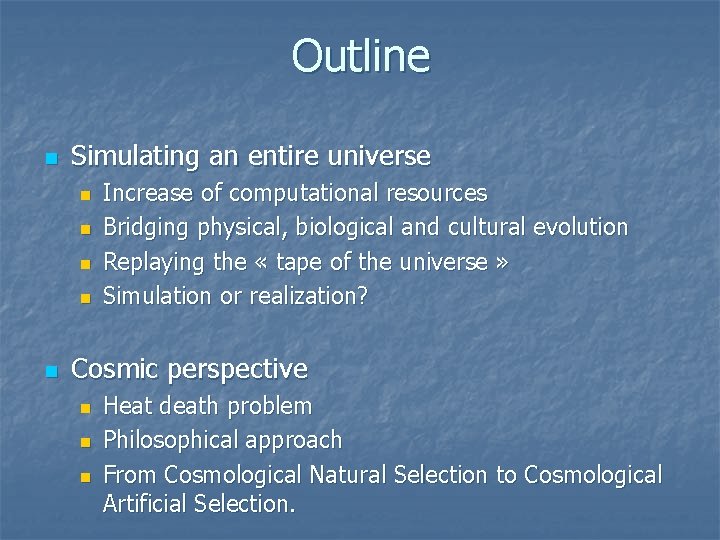 Outline

Simulating an entire universe
Increase of computational resources
Bridging physical, biological and cultural evolution
Replaying the « tape of the universe »
Simulation or realization?

Cosmic perspective
Heat death problem
Philosophical approach
From Cosmological Natural Selection to Cosmological Artificial Selection.